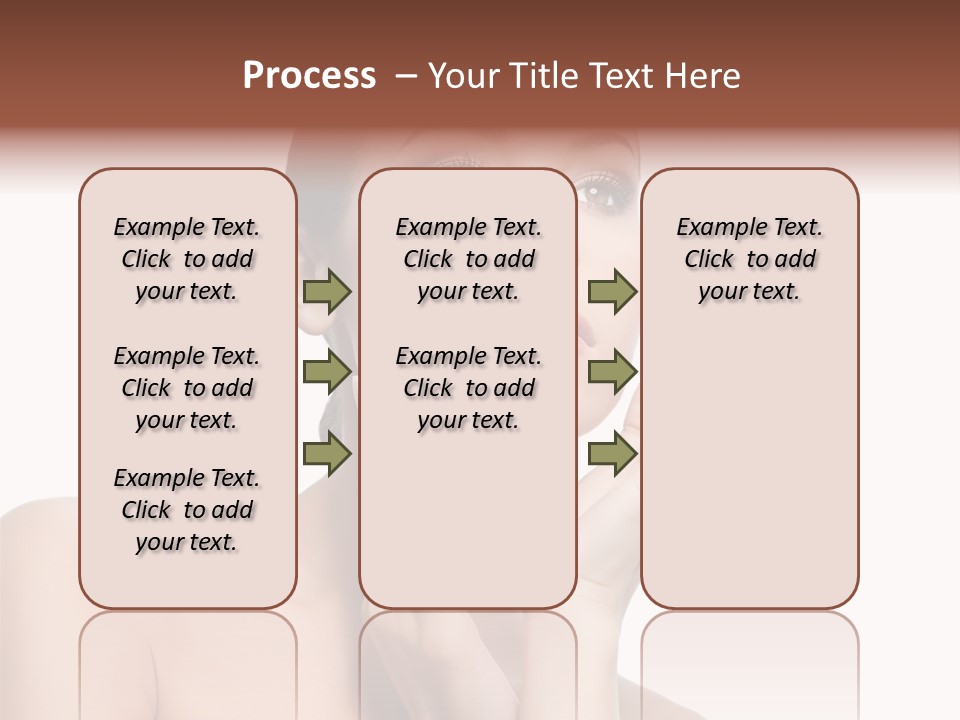 Process – Your Title Text Here

Example Text. Click to add your text.

Example Text. Click to add your text.

Example Text. Click to add your text.

Example Text. Click to add your text.

Example Text. Click to add your text.

Example Text. Click to add your text.